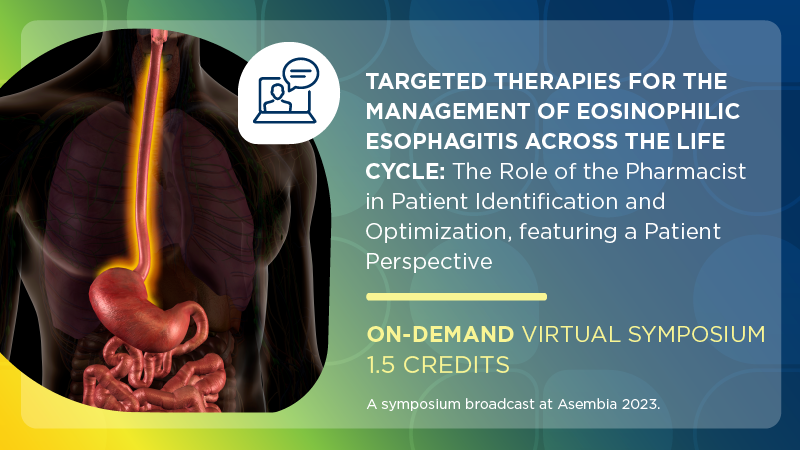 TARGETED THERAPIES FOR THE MANAGEMENT OF EOSINOPHILIC ESOPHAGITIS ACROSS THE LIFE CYCLE: The Role of the Pharmacist in Patient Identification and Optimization, featuring a Patient Perspective

ON-DEMAND VIRTUAL SYMPOSIUM
1.5 CREDITS

A symposium broadcast at Asembia 2023.